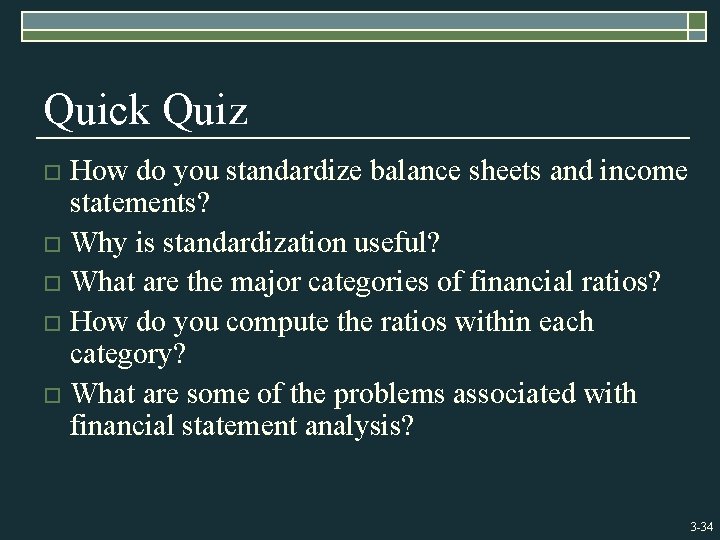 Quick Quiz

□ How do you standardize balance sheets and income statements?

□ Why is standardization useful?

□ What are the major categories of financial ratios?

□ How do you compute the ratios within each category?

□ What are some of the problems associated with financial statement analysis?

3-34